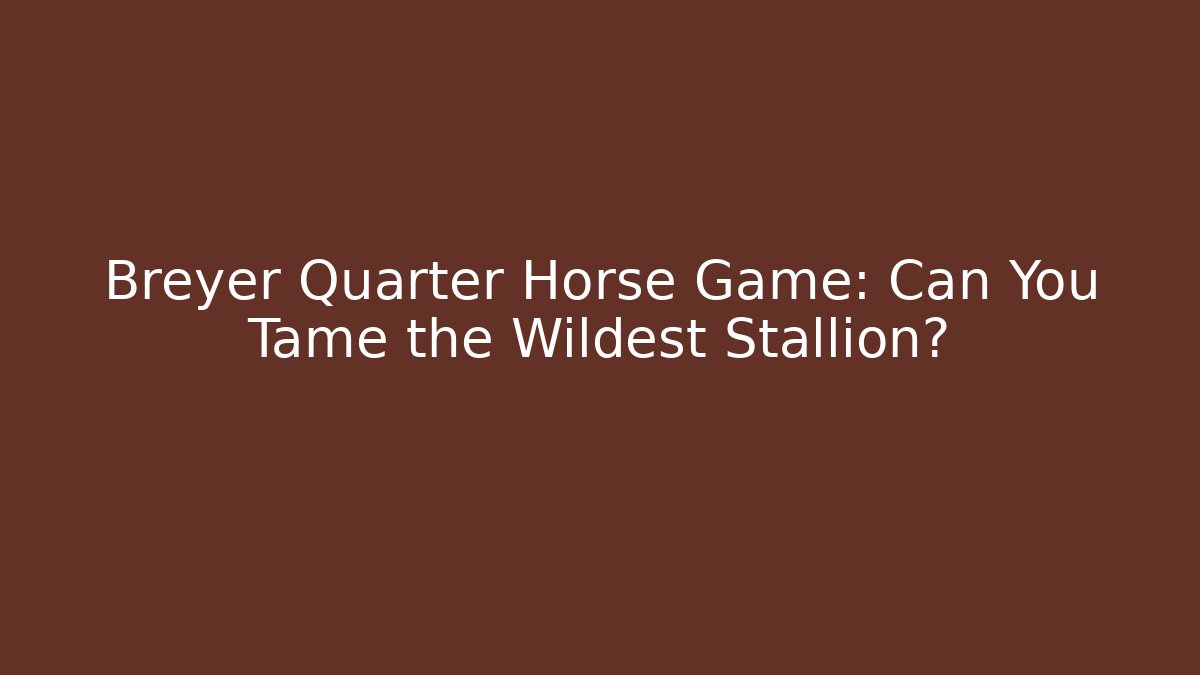 Breyer Quarter Horse Game: Can You Tame the Wildest Stallion?